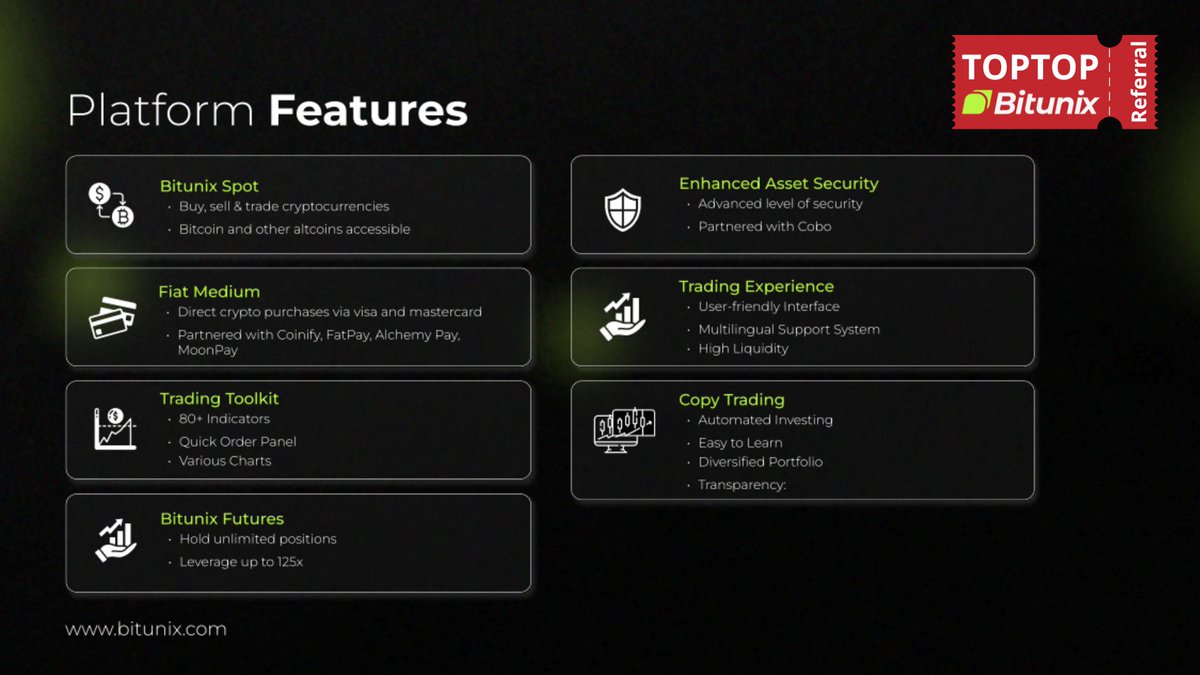 TOPTOP
Bitunix
Referral

Platform Features

Bitunix Spot
• Buy, sell & trade cryptocurrencies
• Bitcoin and other altcoins accessible

Fiat Medium
• Direct crypto purchases via visa and mastercard
• Partnered with Coinify, FatPay, Alchemy Pay, MoonPay

Trading Toolkit
• 80+ Indicators
• Quick Order Panel
• Various Charts

Bitunix Futures
• Hold unlimited positions
• Leverage up to 125x

Enhanced Asset Security
• Advanced level of security
• Partnered with Cobo

Trading Experience
• User-friendly Interface
• Multilingual Support System
• High Liquidity

Copy Trading
• Automated Investing
• Easy to Learn
• Diversified Portfolio
• Transparency:

www.bitunix.com